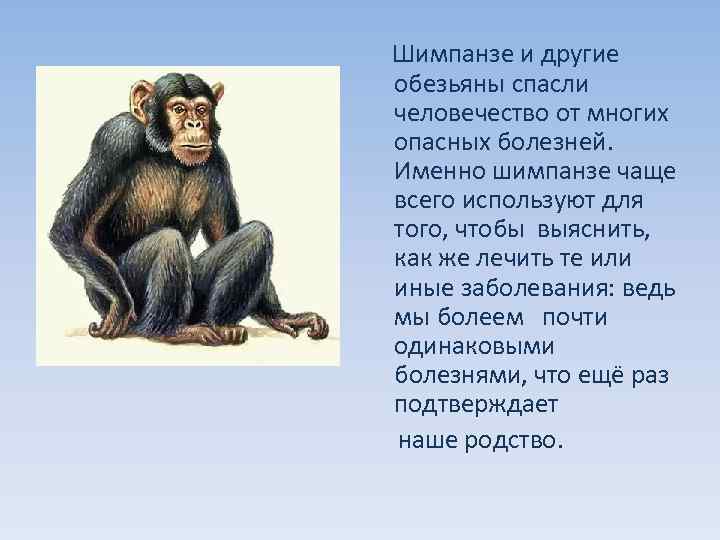 Шимпанзе и другие обезьяны спасли человечество от многих опасных болезней. Именно шимпанзе чаще всего используют для того, чтобы выяснить, как же лечить те или иные заболевания: ведь мы болеем почти одинаковыми болезнями, что ещё раз подтверждает

наше родство.